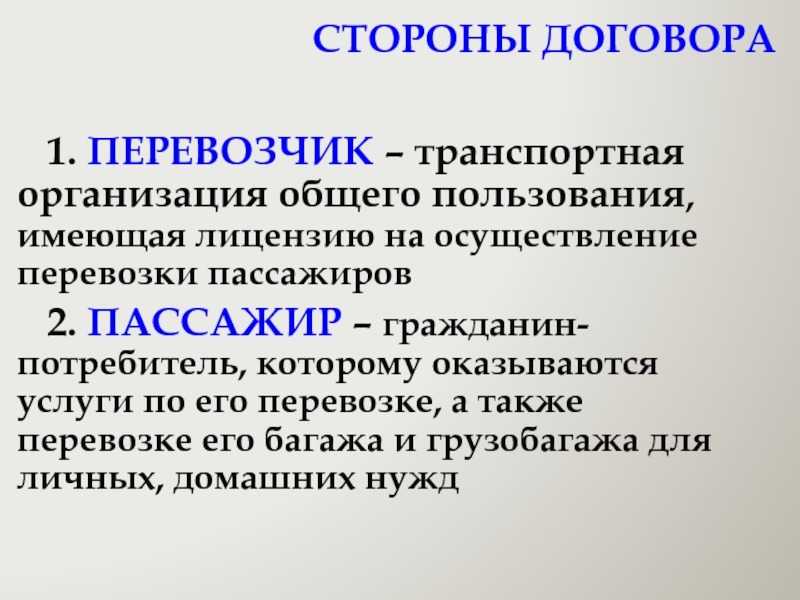 СТОРОНЫ ДОГОВОРА

1. ПЕРЕВОЗЧИК – транспортная организация общего пользования, имеющая лицензию на осуществление перевозки пассажиров

2. ПАССАЖИР – гражданин-потребитель, которому оказываются услуги по его перевозке, а также перевозке его багажа и грузобагажа для личных, домашних нужд